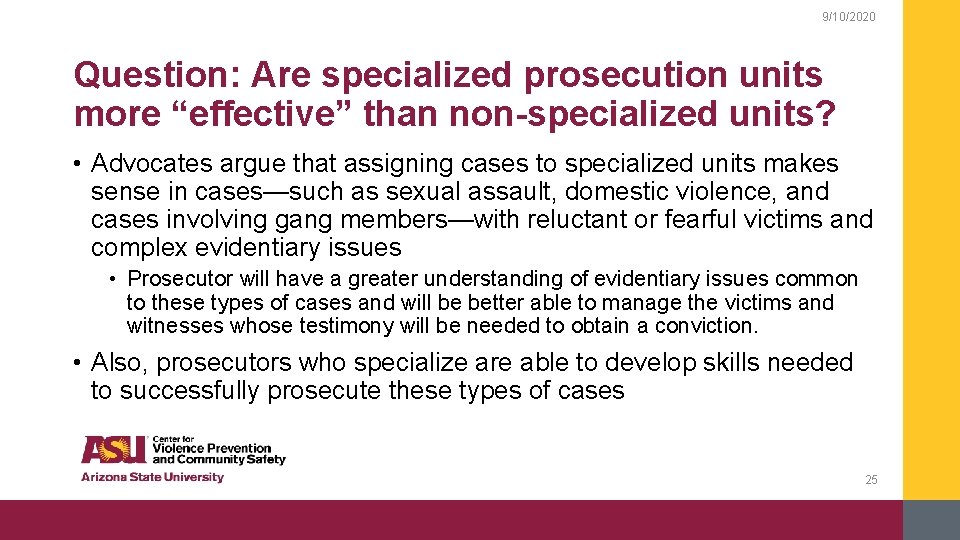 9/10/2020

Question: Are specialized prosecution units more “effective” than non-specialized units?

• Advocates argue that assigning cases to specialized units makes sense in cases—such as sexual assault, domestic violence, and cases involving gang members—with reluctant or fearful victims and complex evidentiary issues

• Prosecutor will have a greater understanding of evidentiary issues common to these types of cases and will be better able to manage the victims and witnesses whose testimony will be needed to obtain a conviction.

• Also, prosecutors who specialize are able to develop skills needed to successfully prosecute these types of cases

ASU Center for Violence Prevention and Community Safety
Arizona State University

25